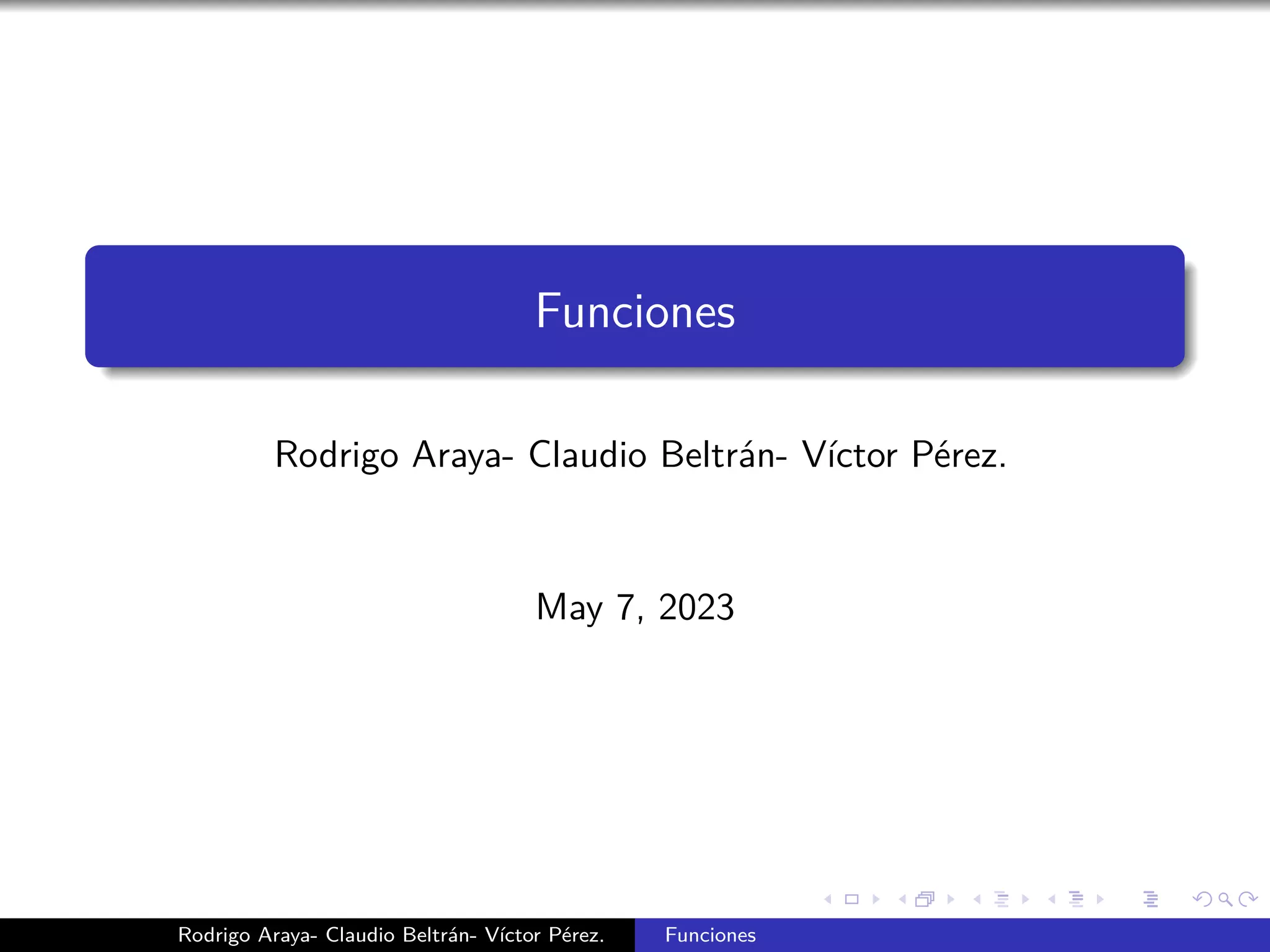 Funciones

Rodrigo Araya- Claudio Beltrán- Víctor Pérez.

May 7, 2023

Rodrigo Araya- Claudio Beltrán- Víctor Pérez.
Funciones